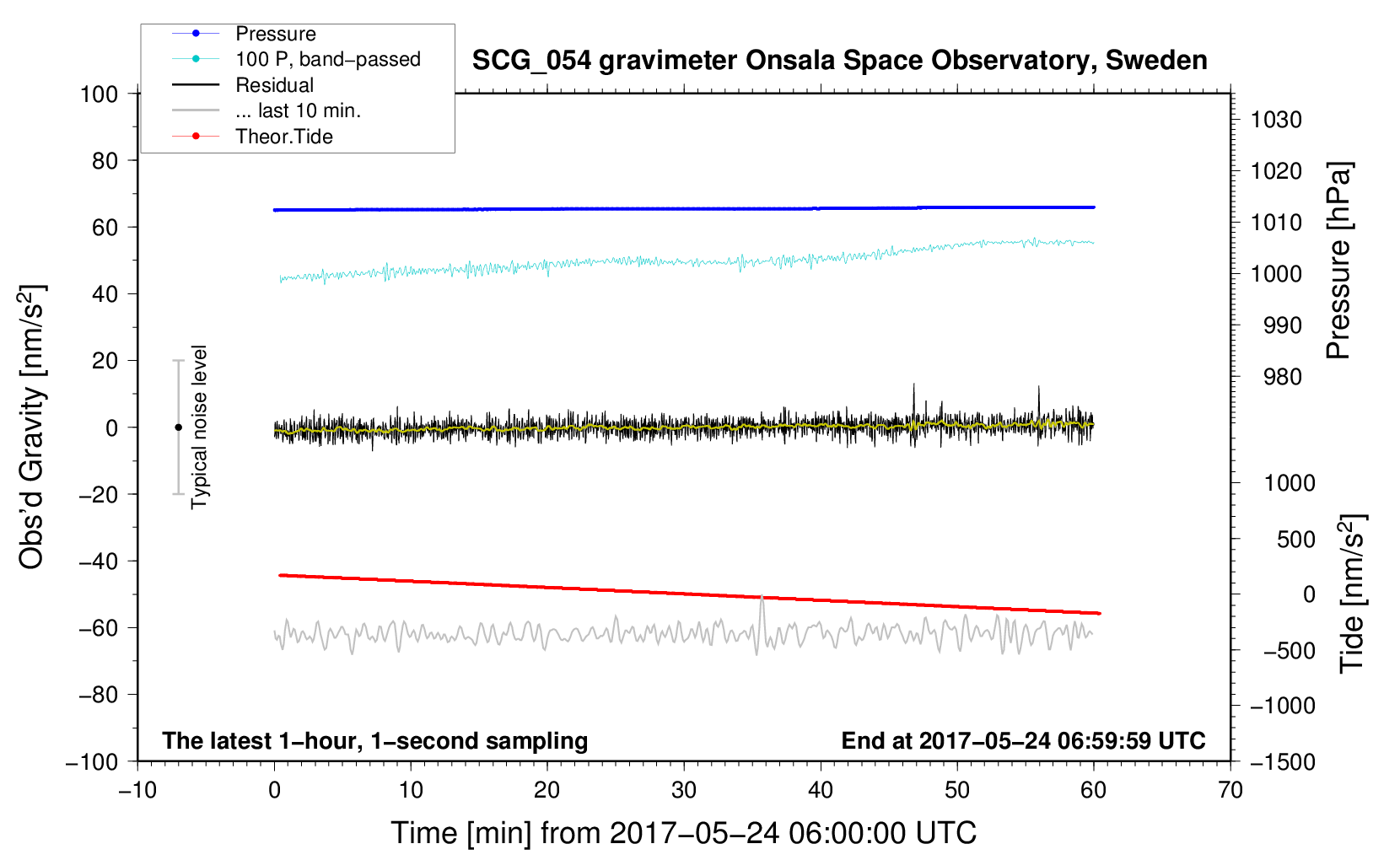 Pressure
100 P, band−passed
Residual
... last 10 min.
Theor.Tide

SCG_054 gravimeter Onsala Space Observatory, Sweden

Obs'd Gravity [nm/s$^2$]
100
80
60
40
20
0
−20
−40
−60
−80
−100

Typical noise level

Pressure [hPa]
1030
1020
1010
1000
990
980

Tide [nm/s$^2$]
1000
500
0
−500
−1000
−1500

The latest 1−hour, 1−second sampling
End at 2017−05−24 06:59:59 UTC

−10
0
10
20
30
40
50
60
70

Time [min] from 2017−05−24 06:00:00 UTC